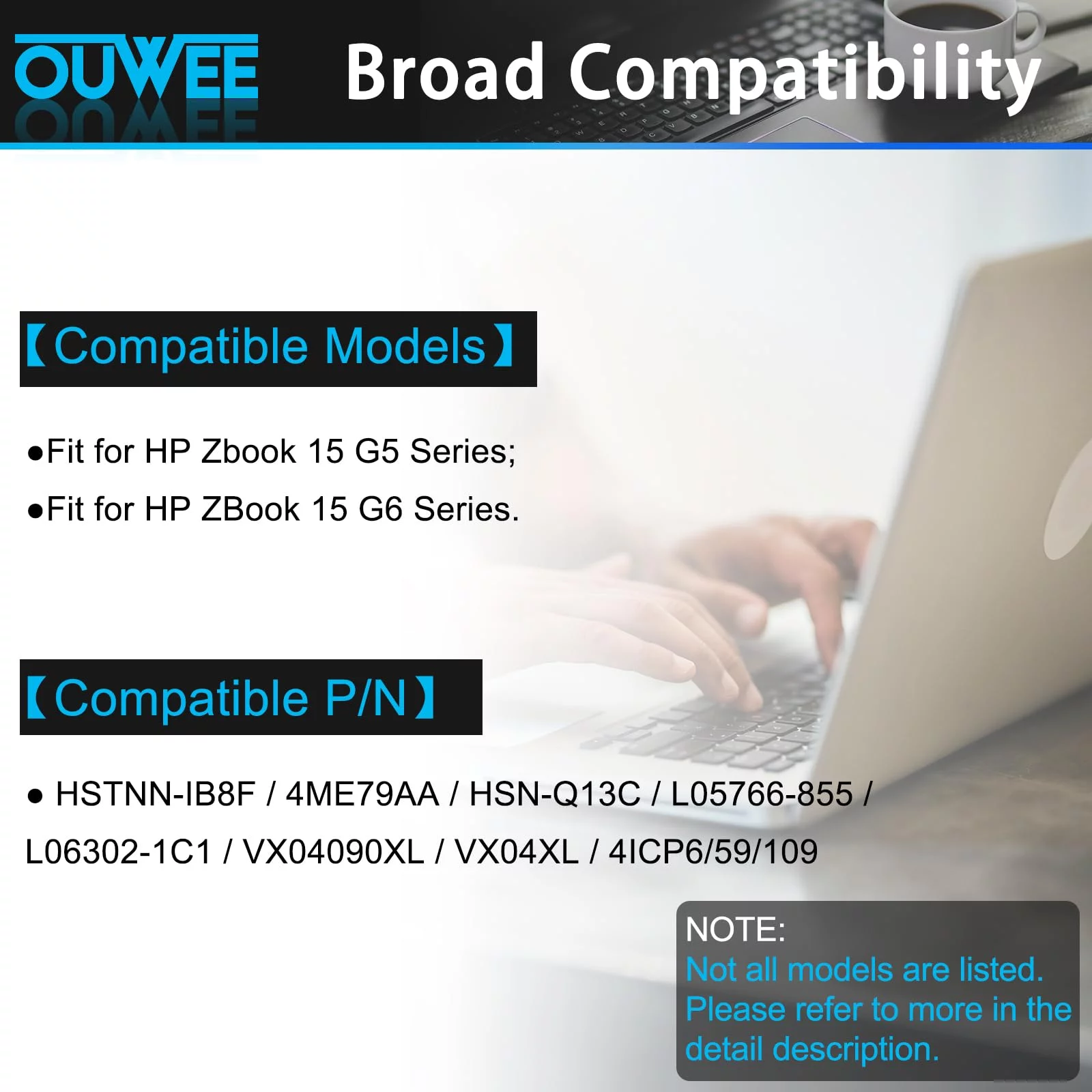 OUWEE

Broad Compatibility

【Compatible Models】

●Fit for HP Zbook 15 G5 Series;

●Fit for HP ZBook 15 G6 Series.

【Compatible P/N】

● HSTNN-IB8F / 4ME79AA / HSN-Q13C / L05766-855 / L06302-1C1 / VX04090XL / VX04XL / 4ICP6/59/109

NOTE:
Not all models are listed.
Please refer to more in the detail description.